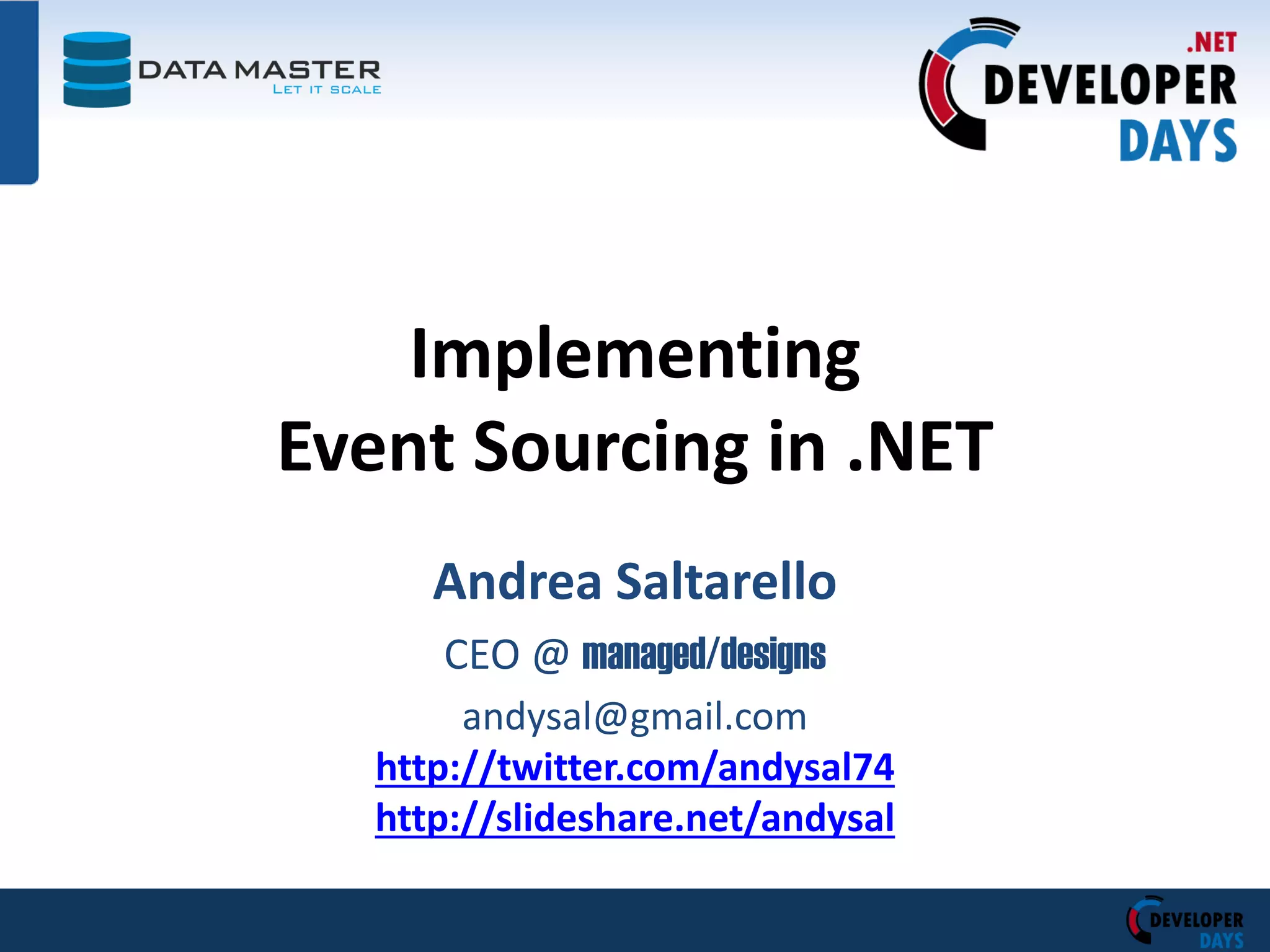 DATA MASTER
LET IT SCALE

.NET
DEVELOPER
DAYS

Implementing
Event Sourcing in .NET

Andrea Saltarello

CEO @ managed/designs

andysal@gmail.com
http://twitter.com/andysal74
http://slideshare.net/andysal

DEVELOPER
DAYS